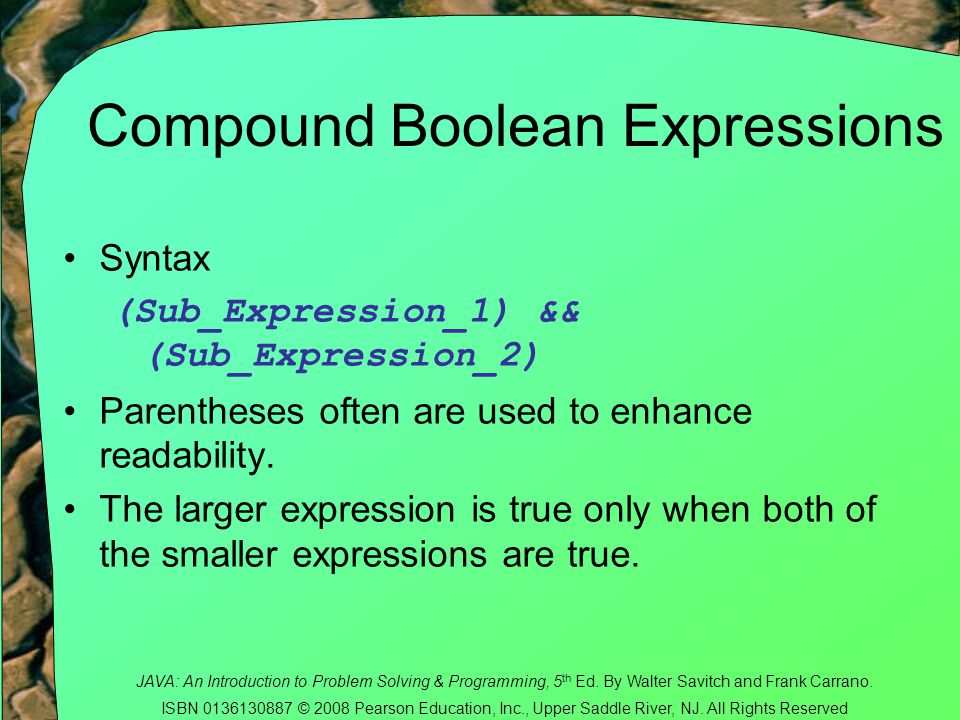 Compound Boolean Expressions

• Syntax

(Sub_Expression_1) &&
(Sub_Expression_2)

• Parentheses often are used to enhance readability.

• The larger expression is true only when both of the smaller expressions are true.

JAVA: An Introduction to Problem Solving & Programming, 5th Ed. By Walter Savitch and Frank Carrano.
ISBN 0136130887 © 2008 Pearson Education, Inc., Upper Saddle River, NJ. All Rights Reserved